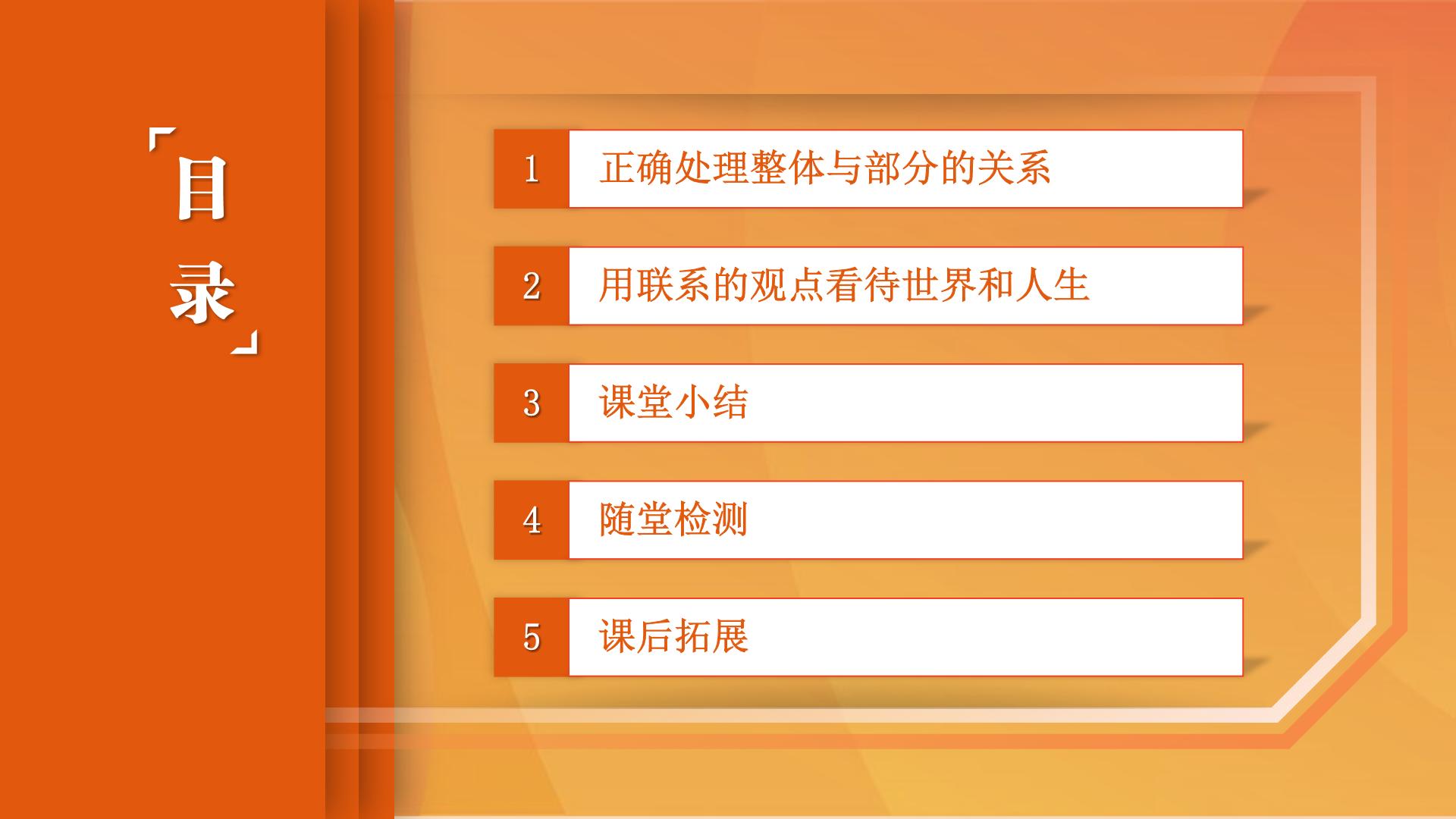 「目录」

1 正确处理整体与部分的关系

2 用联系的观点看待世界和人生

3 课堂小结

4 随堂检测

5 课后拓展